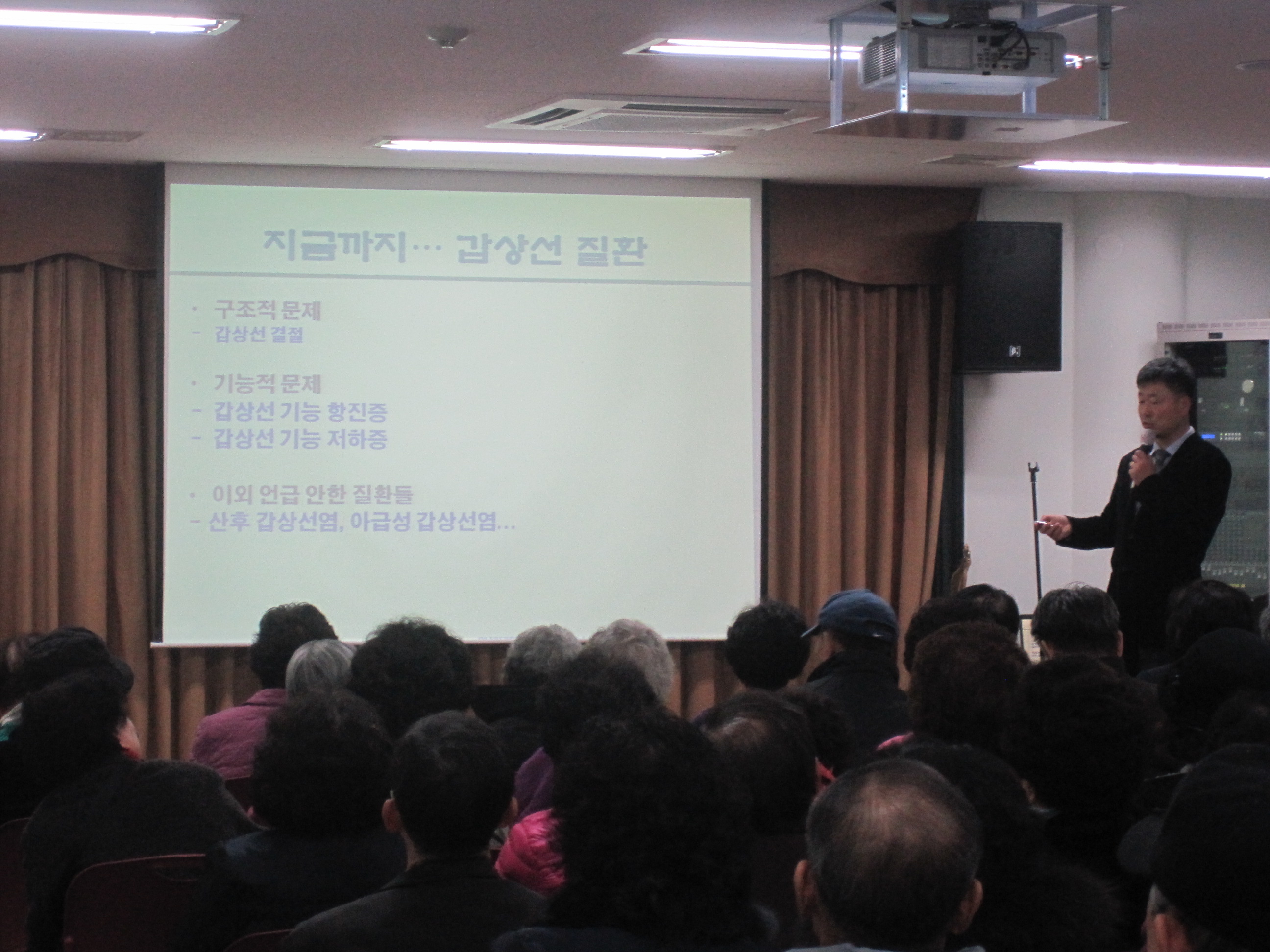 지금까지… 갑상선 질환

• 구조적 문제
- 갑상선 결절

• 기능적 문제
- 갑상선 기능 항진증
- 갑상선 기능 저하증

• 이외 언급 안한 질환들
- 산후 갑상선염, 아급성 갑상선염…